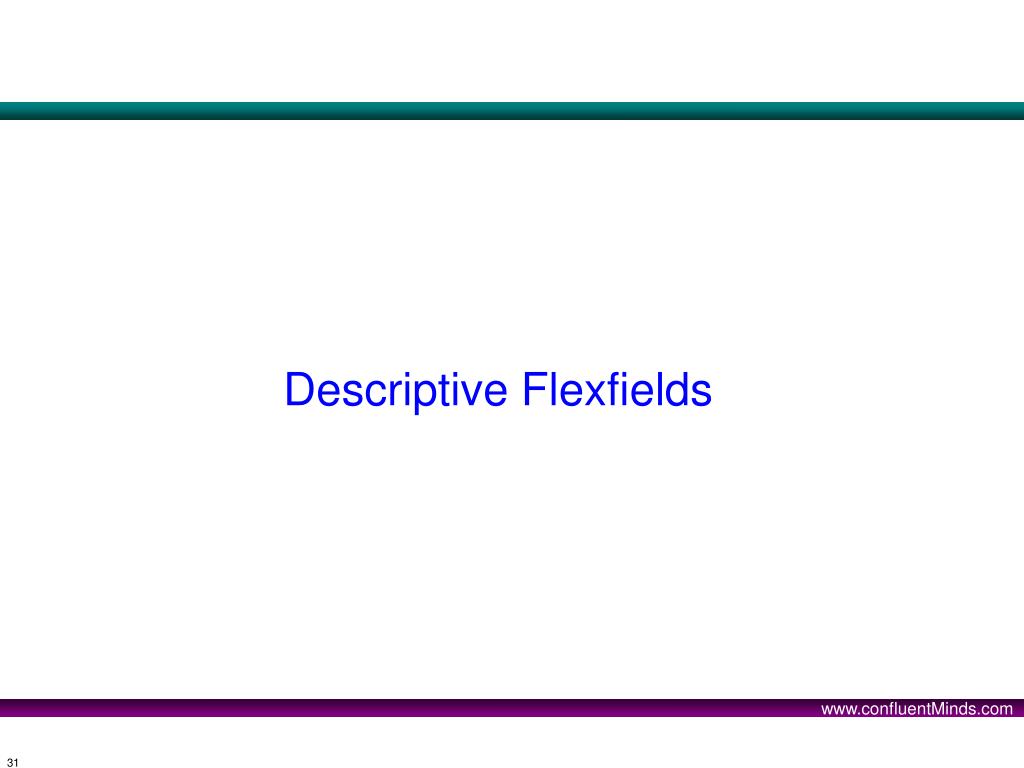 Descriptive Flexfields

www.confluentMinds.com

31